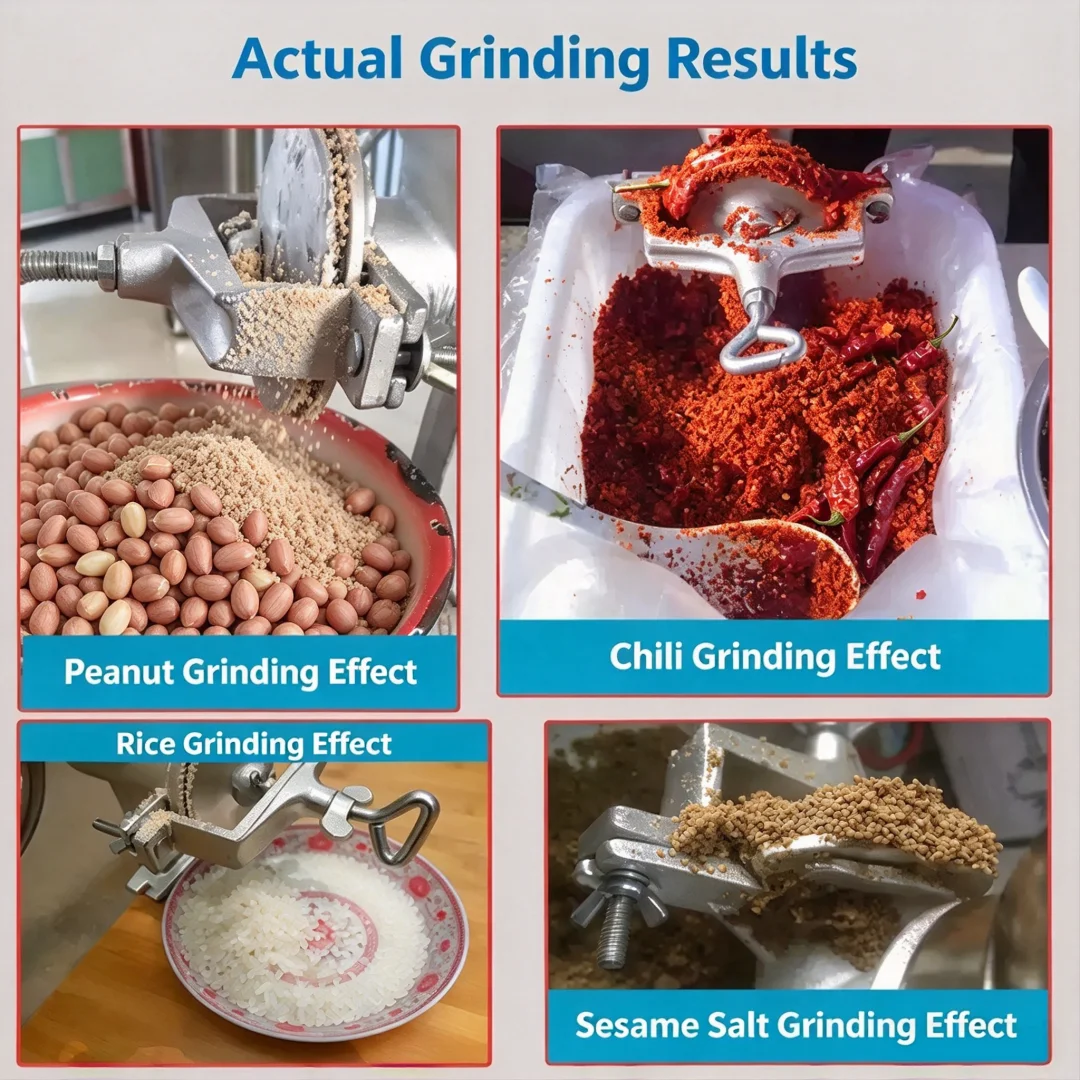 Actual Grinding Results

Peanut Grinding Effect

Chili Grinding Effect

Rice Grinding Effect

Sesame Salt Grinding Effect